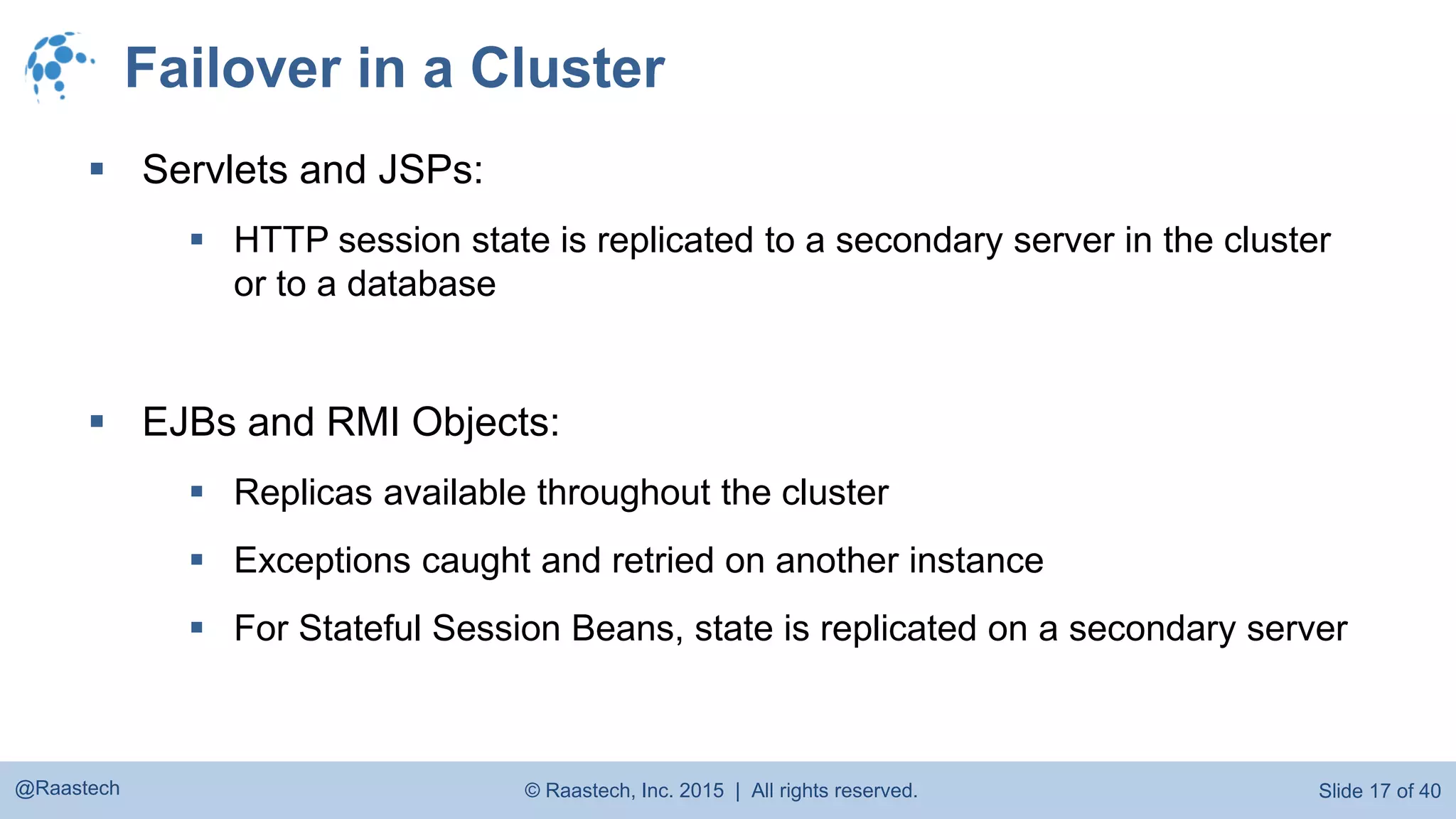 Failover in a Cluster

▪ Servlets and JSPs:

▪ HTTP session state is replicated to a secondary server in the cluster or to a database

▪ EJBs and RMI Objects:

▪ Replicas available throughout the cluster

▪ Exceptions caught and retried on another instance

▪ For Stateful Session Beans, state is replicated on a secondary server

@Raastech © Raastech, Inc. 2015 | All rights reserved. Slide 17 of 40